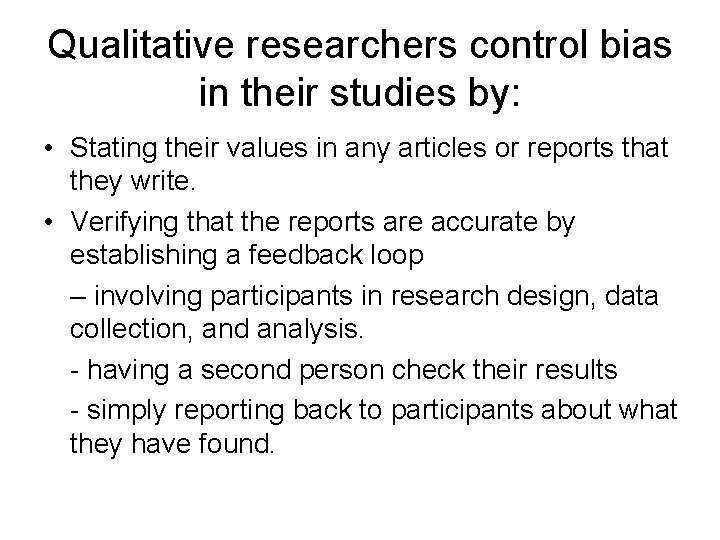 Qualitative researchers control bias in their studies by:

• Stating their values in any articles or reports that they write.

• Verifying that the reports are accurate by establishing a feedback loop

– involving participants in research design, data collection, and analysis.

- having a second person check their results

- simply reporting back to participants about what they have found.